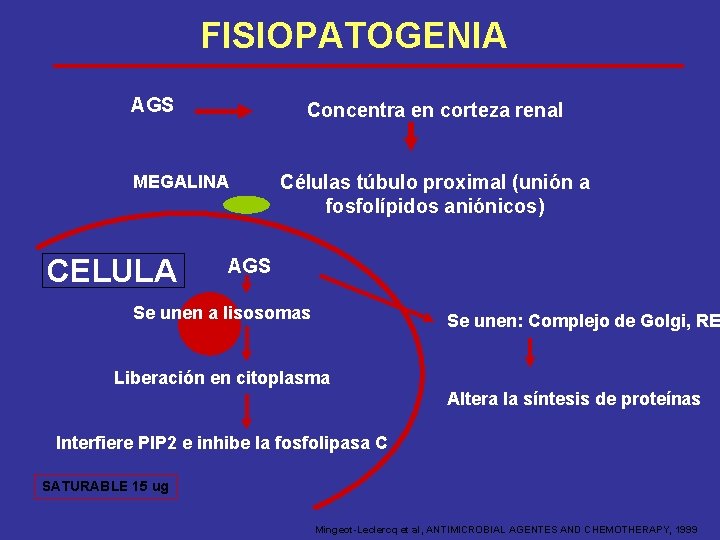 FISIOPATOGENIA

AGS

Concentra en corteza renal

MEGALINA

Células túbulo proximal (unión a fosfolípidos aniónicos)

CELULA

AGS

Se unen a lisosomas

Liberación en citoplasma

Interfiere PIP2 e inhibe la fosfolipasa C

Se unen: Complejo de Golgi, RE

Altera la síntesis de proteínas

SATURABLE 15 ug

Mingeot-Leclercq et al, ANTIMICROBIAL AGENTES AND CHEMOTHERAPY, 1999